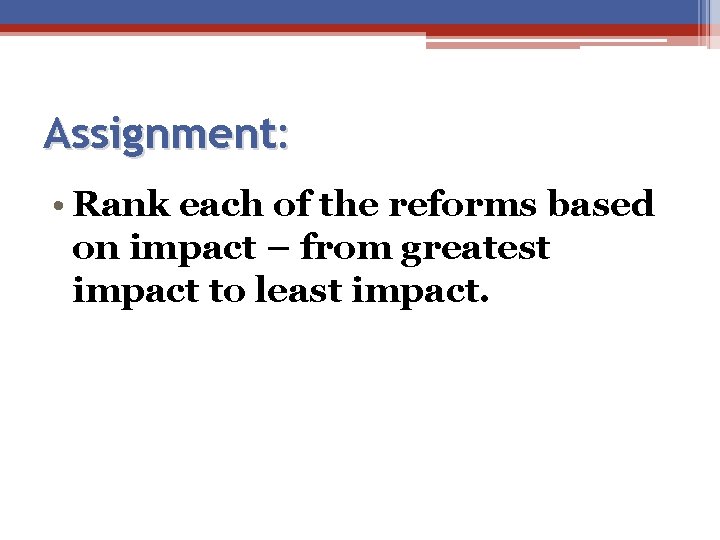 Assignment:

• Rank each of the reforms based on impact – from greatest impact to least impact.